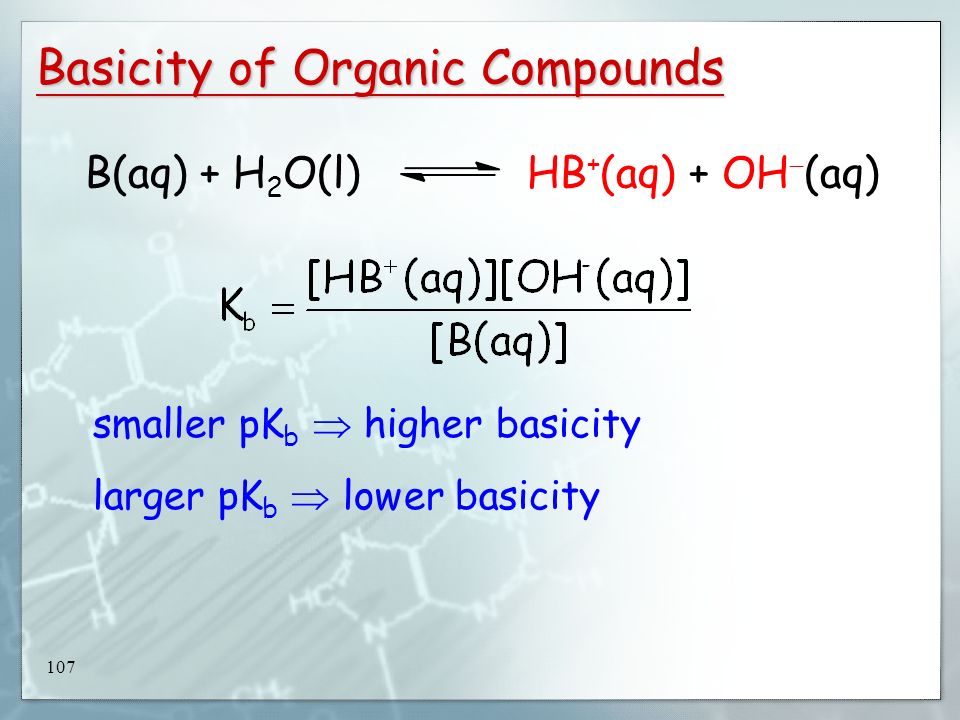 Basicity of Organic Compounds

$B(aq) + H_2O(l) \rightleftharpoons HB^+(aq) + OH^-(aq)$

$K_b = \frac{[HB^+(aq)][OH^-(aq)]}{[B(aq)]}$

smaller $pK_b \Rightarrow$ higher basicity

larger $pK_b \Rightarrow$ lower basicity

107